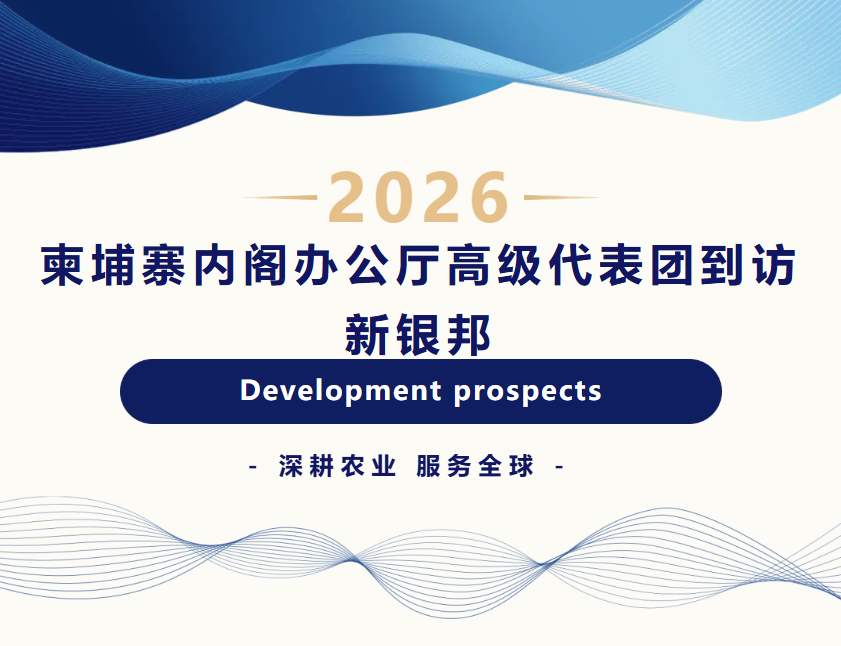 2026

柬埔寨内阁办公厅高级代表团到访新银邦

Development prospects

- 深耕农业 服务全球 -